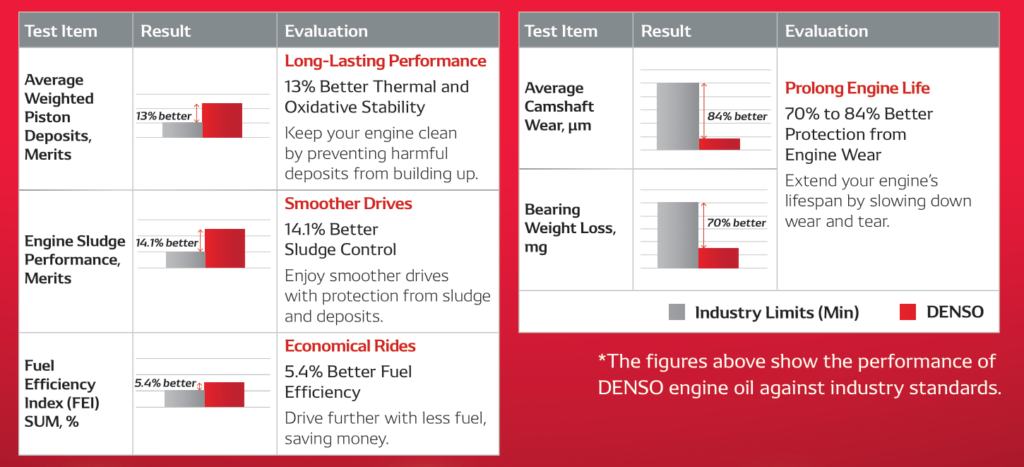 | Test Item | Result | Evaluation |
|---|---|---|
| Average Weighted Piston Deposits, Merits | 13% better | **Long-Lasting Performance** 13% Better Thermal and Oxidative Stability Keep your engine clean by preventing harmful deposits from building up. |
| Engine Sludge Performance, Merits | 14.1% better | **Smoother Drives** 14.1% Better Sludge Control Enjoy smoother drives with protection from sludge and deposits. |
| Fuel Efficiency Index (FEI) SUM, % | 5.4% better | **Economical Rides** 5.4% Better Fuel Efficiency Drive further with less fuel, saving money. |

| Test Item | Result | Evaluation |
|---|---|---|
| Average Camshaft Wear, μm | 84% better | **Prolong Engine Life** 70% to 84% Better Protection from Engine Wear Extend your engine's lifespan by slowing down wear and tear. |
| Bearing Weight Loss, mg | 70% better | |

Industry Limits (Min) DENSO

*The figures above show the performance of DENSO engine oil against industry standards.